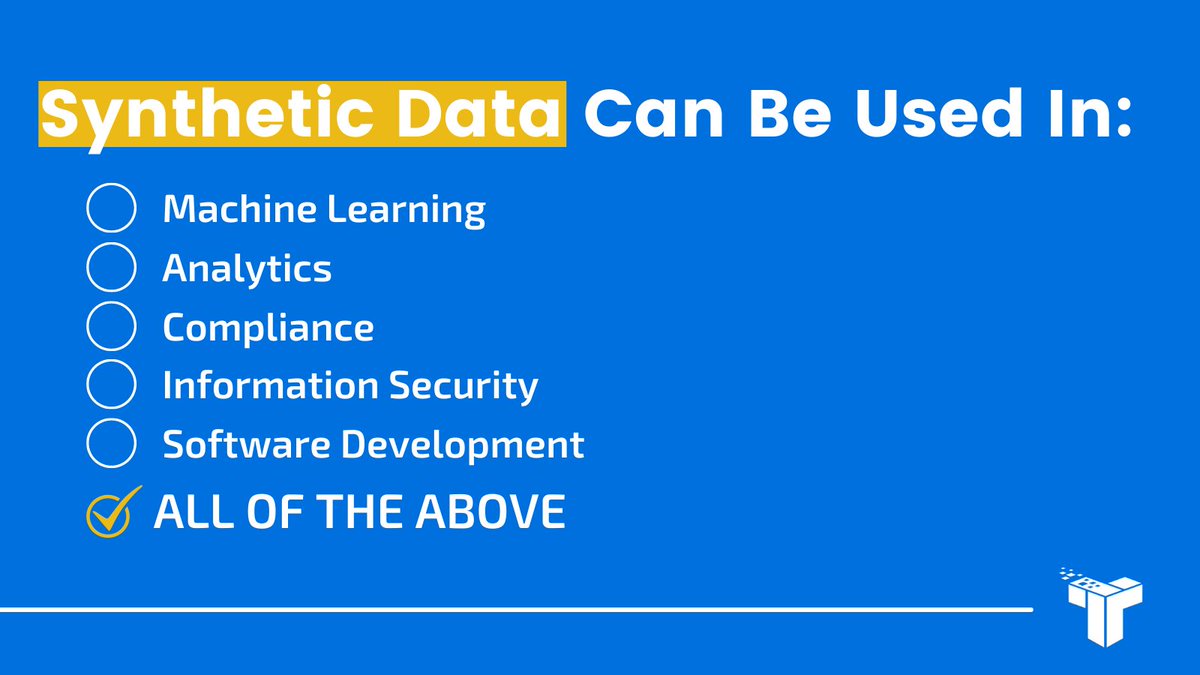 Synthetic Data Can Be Used In:

Machine Learning
Analytics
Compliance
Information Security
Software Development
ALL OF THE ABOVE